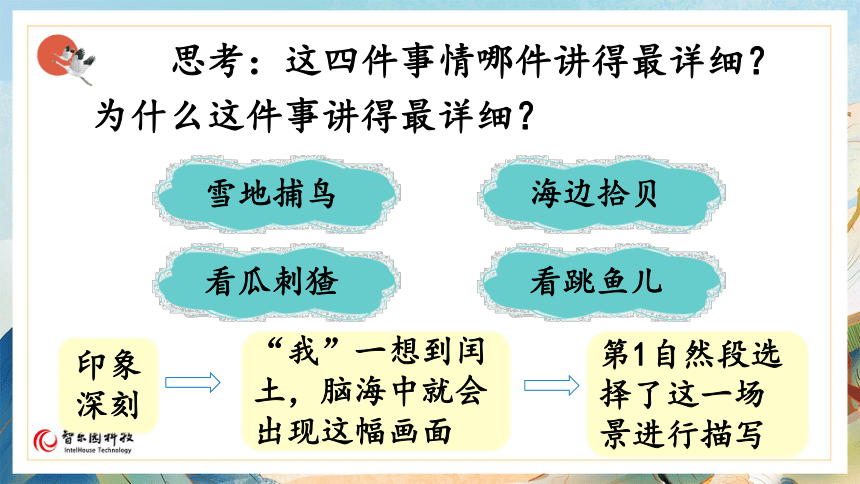 思考：这四件事情哪件讲得最详细？为什么这件事讲得最详细？

雪地捕鸟

海边拾贝

看瓜刺猹

看跳鱼儿

印象深刻

“我”一想到闰土，脑海中就会出现这幅画面

第1自然段选择了这一场景进行描写

智乐园科技
IntelHouse Technology